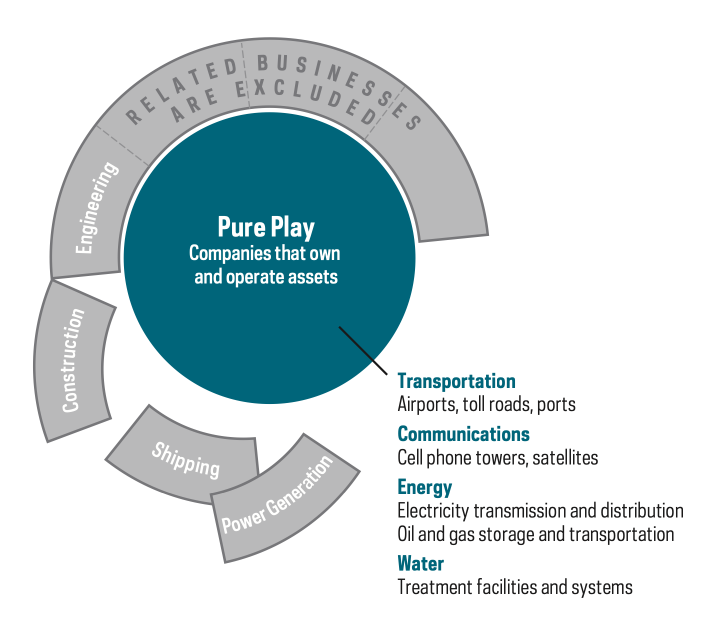 RELATED BUSINESSES ARE EXCLUDED

Engineering

Construction

Shipping

Power Generation

Pure Play
Companies that own and operate assets

Transportation
Airports, toll roads, ports

Communications
Cell phone towers, satellites

Energy
Electricity transmission and distribution
Oil and gas storage and transportation

Water
Treatment facilities and systems